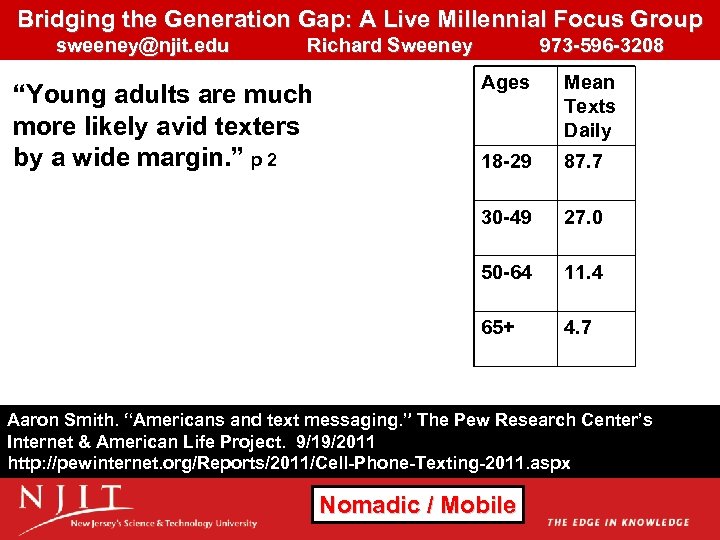 Bridging the Generation Gap: A Live Millennial Focus Group
sweeney@njit.edu Richard Sweeney 973-596-3208

“Young adults are much more likely avid texters by a wide margin.” p 2

| Ages | Mean Texts Daily |
|---|---|
| 18-29 | 87.7 |
| 30-49 | 27.0 |
| 50-64 | 11.4 |
| 65+ | 4.7 |

Aaron Smith. “Americans and text messaging.” The Pew Research Center’s Internet & American Life Project. 9/19/2011
http://pewinternet.org/Reports/2011/Cell-Phone-Texting-2011.aspx

NJIT
New Jersey's Science & Technology University

Nomadic / Mobile

THE EDGE IN KNOWLEDGE